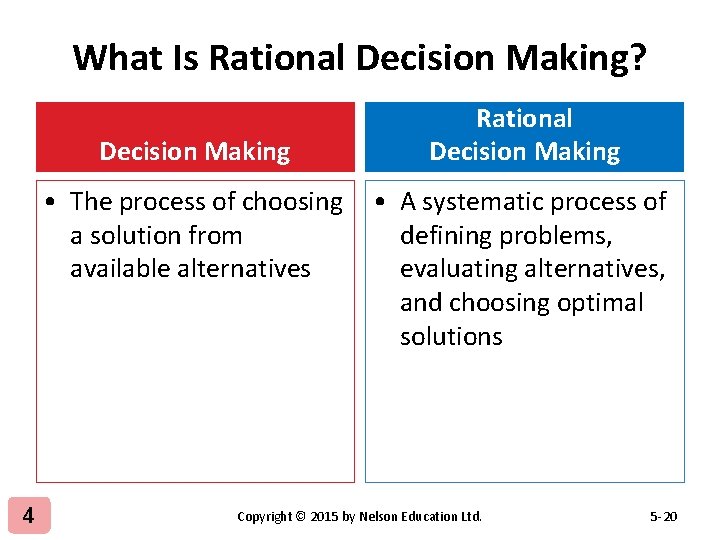 What Is Rational Decision Making?

Decision Making

• The process of choosing a solution from available alternatives

Rational Decision Making

• A systematic process of defining problems, evaluating alternatives, and choosing optimal solutions

4

Copyright © 2015 by Nelson Education Ltd.

5-20